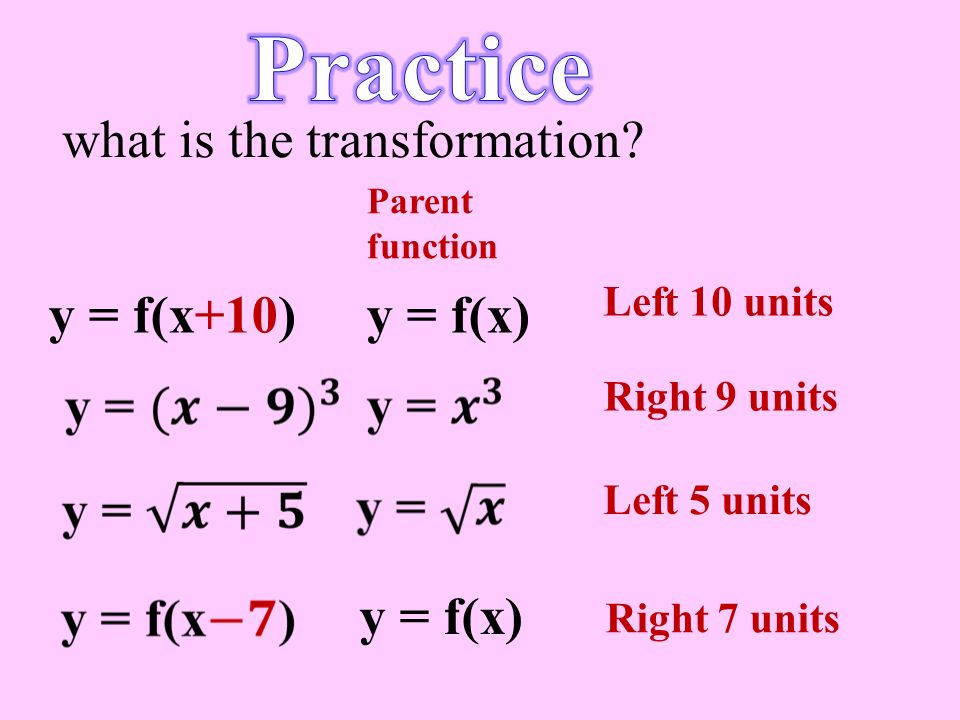 Practice

what is the transformation?

Parent function

$y = f(x+10)$ $y = f(x)$ Left 10 units

$y = (x-9)^3$ $y = x^3$ Right 9 units

$y = \sqrt{x+5}$ $y = \sqrt{x}$ Left 5 units

$y = f(x-7)$ $y = f(x)$ Right 7 units